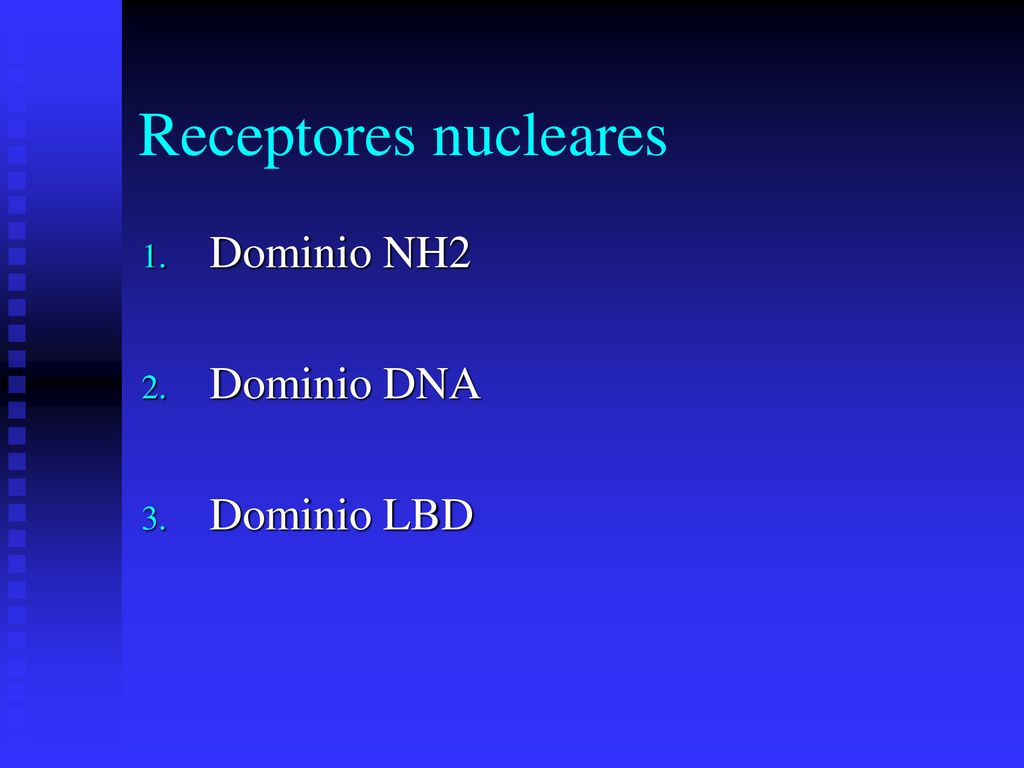 Receptores nucleares

1. Dominio NH2

2. Dominio DNA

3. Dominio LBD